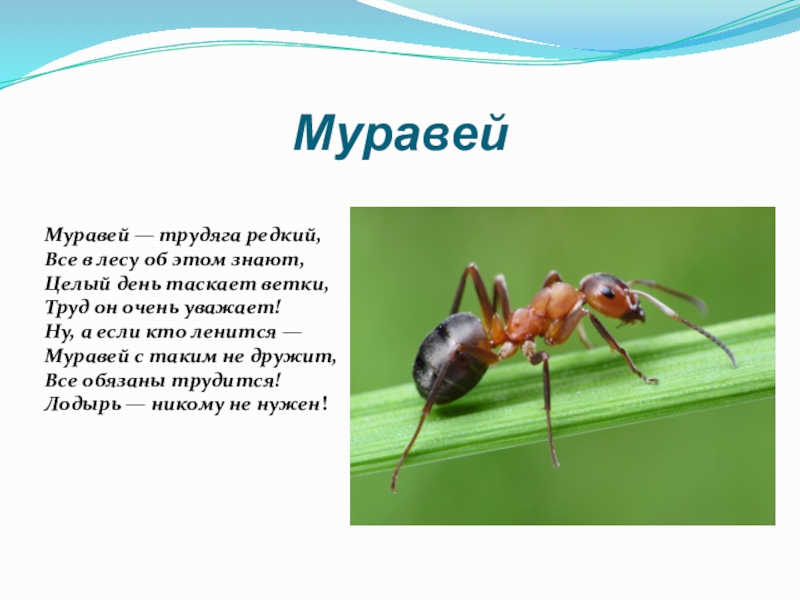 Муравей

Муравей — трудяга редкий,
Все в лесу об этом знают,
Целый день таскает ветки,
Труд он очень уважает!
Ну, а если кто ленится —
Муравей с таким не дружит,
Все обязаны трудится!
Лодырь — никому не нужен!